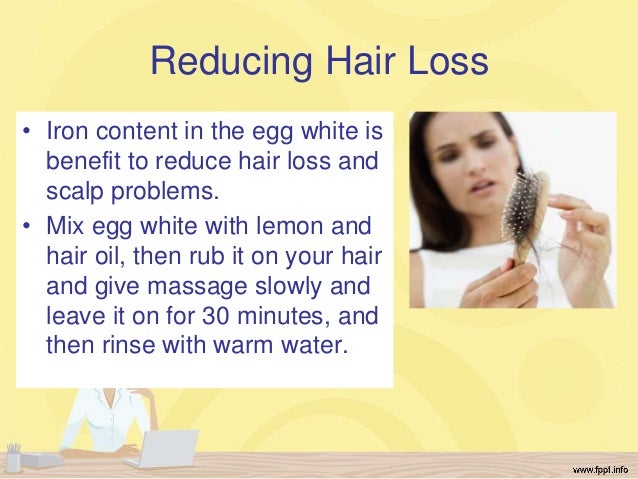 Reducing Hair Loss

• Iron content in the egg white is benefit to reduce hair loss and scalp problems.
• Mix egg white with lemon and hair oil, then rub it on your hair and give massage slowly and leave it on for 30 minutes, and then rinse with warm water.

www.fppt.info